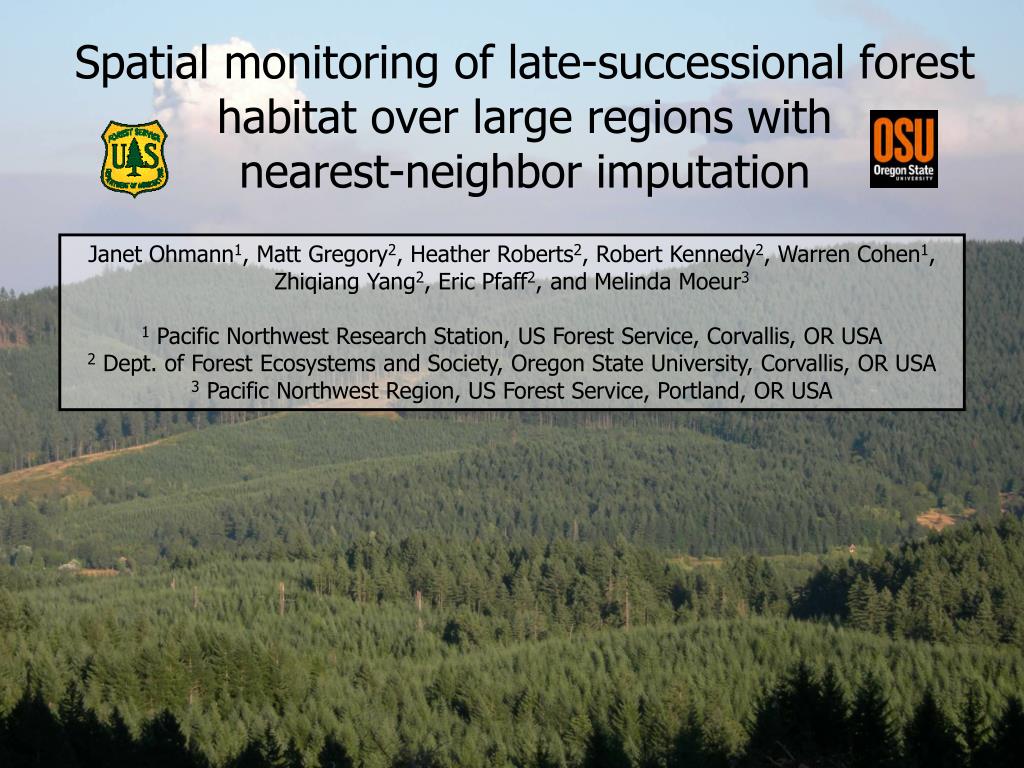 Spatial monitoring of late-successional forest habitat over large regions with nearest-neighbor imputation

FOREST SERVICE
U S
DEPARTMENT OF AGRICULTURE

OSU
Oregon State
UNIVERSITY

Janet Ohmann$^1$, Matt Gregory$^2$, Heather Roberts$^2$, Robert Kennedy$^2$, Warren Cohen$^1$, Zhiqiang Yang$^2$, Eric Pfaff$^2$, and Melinda Moeur$^3$

$^1$ Pacific Northwest Research Station, US Forest Service, Corvallis, OR USA
$^2$ Dept. of Forest Ecosystems and Society, Oregon State University, Corvallis, OR USA
$^3$ Pacific Northwest Region, US Forest Service, Portland, OR USA